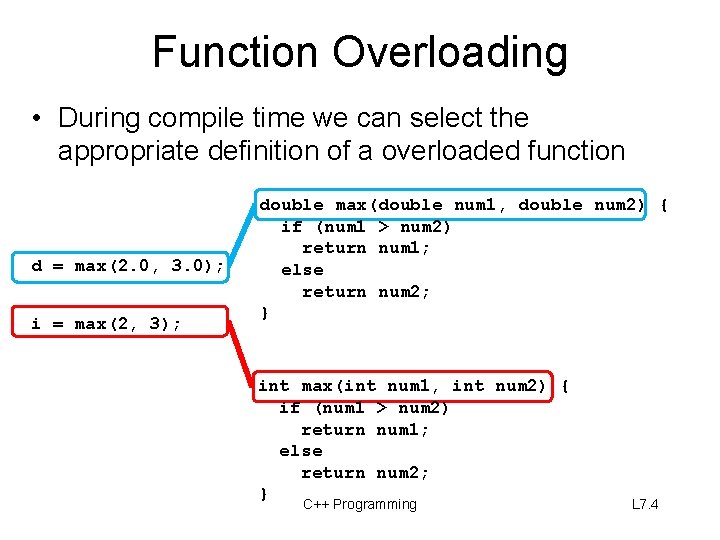 Function Overloading

• During compile time we can select the appropriate definition of a overloaded function

d = max(2.0, 3.0);

i = max(2, 3);

double max(double num1, double num2) {
  if (num1 > num2)
    return num1;
  else
    return num2;
}

int max(int num1, int num2) {
  if (num1 > num2)
    return num1;
  else
    return num2;
}

C++ Programming

L7.4